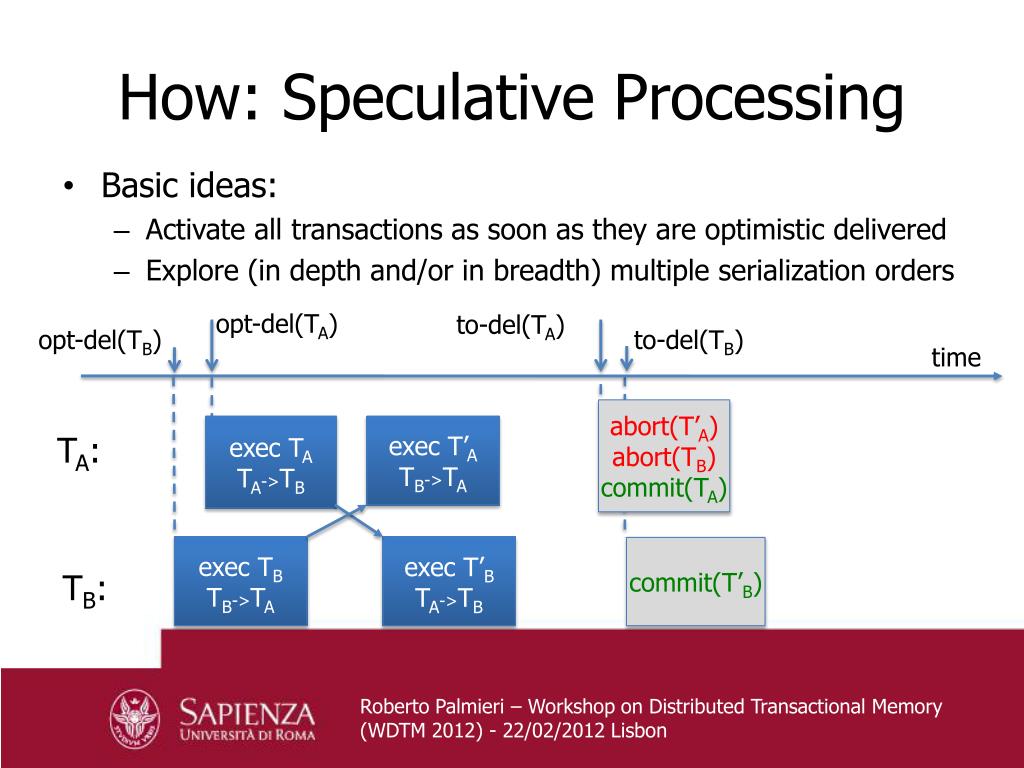 How: Speculative Processing

• Basic ideas:
  – Activate all transactions as soon as they are optimistic delivered
  – Explore (in depth and/or in breadth) multiple serialization orders

opt-del($T_B$) opt-del($T_A$) to-del($T_A$) to-del($T_B$) time

$T_A$:

exec $T_A$
$T_A$->$T_B$

exec $T'_A$
$T_B$->$T_A$

abort($T'_A$)
abort($T_B$)
commit($T_A$)

$T_B$:

exec $T_B$
$T_B$->$T_A$

exec $T'_B$
$T_A$->$T_B$

commit($T'_B$)

SAPIENZA
UNIVERSITÀ DI ROMA

Roberto Palmieri – Workshop on Distributed Transactional Memory (WDTM 2012) - 22/02/2012 Lisbon